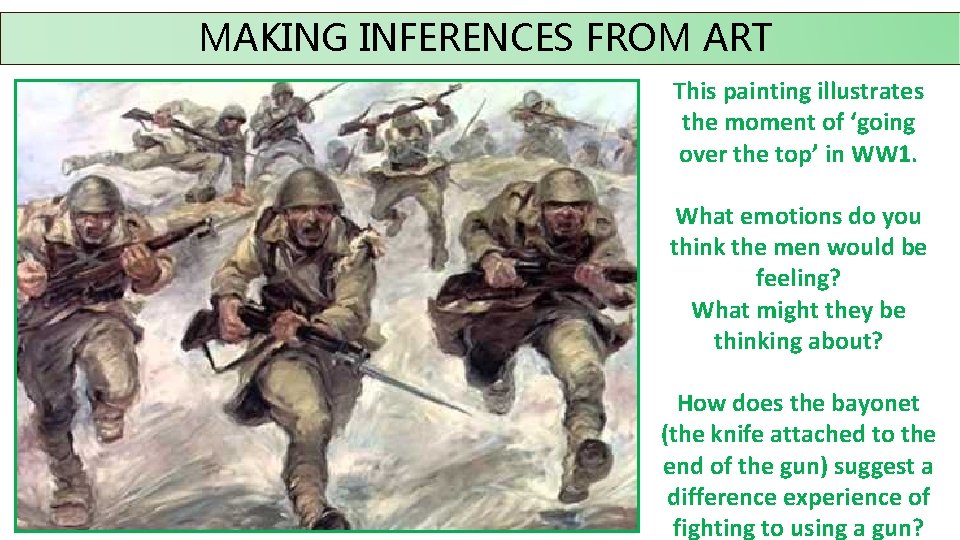 MAKING INFERENCES FROM ART

This painting illustrates the moment of ‘going over the top’ in WW1.

What emotions do you think the men would be feeling?
What might they be thinking about?

How does the bayonet (the knife attached to the end of the gun) suggest a difference experience of fighting to using a gun?